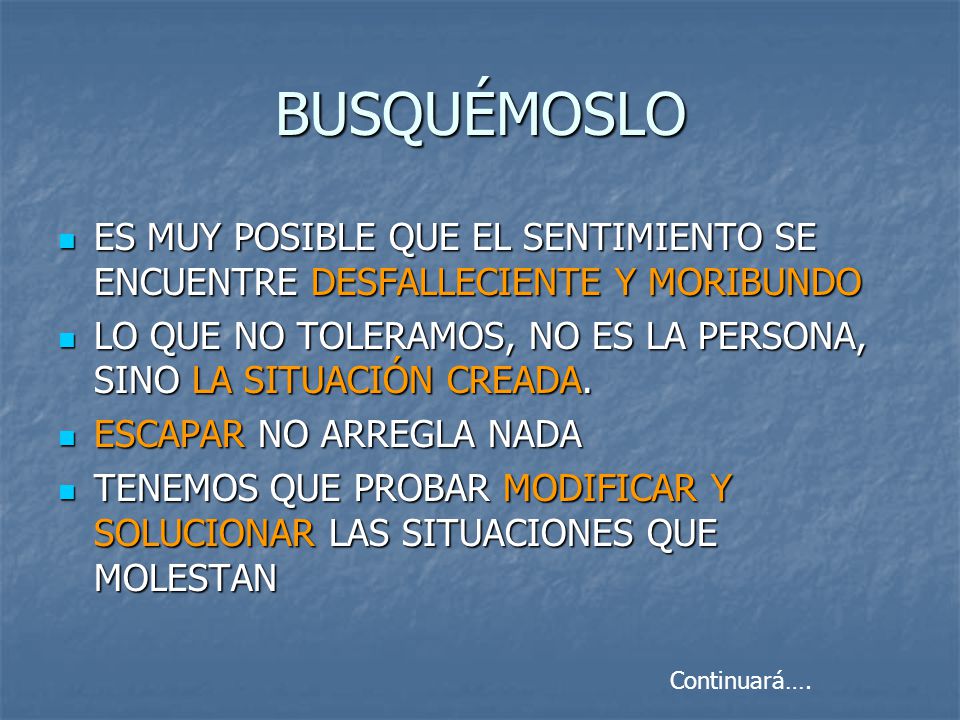 BUSQUÉMOSLO

- ES MUY POSIBLE QUE EL SENTIMIENTO SE ENCUENTRE DESFALLECIENTE Y MORIBUNDO
- LO QUE NO TOLERAMOS, NO ES LA PERSONA, SINO LA SITUACIÓN CREADA.
- ESCAPAR NO ARREGLA NADA
- TENEMOS QUE PROBAR MODIFICAR Y SOLUCIONAR LAS SITUACIONES QUE MOLESTAN

Continuará….